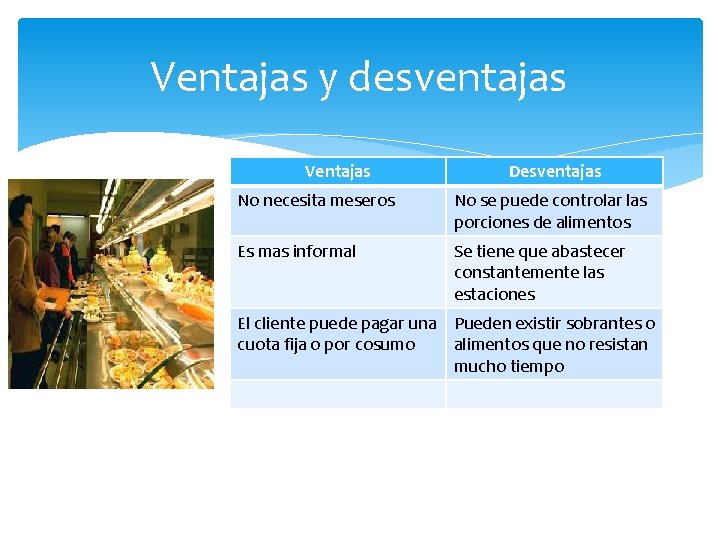 Ventajas y desventajas

| Ventajas | Desventajas |
|---|---|
| No necesita meseros | No se puede controlar las porciones de alimentos |
| Es mas informal | Se tiene que abastecer constantemente las estaciones |
| El cliente puede pagar una cuota fija o por cosumo | Pueden existir sobrantes o alimentos que no resistan mucho tiempo |
| | |